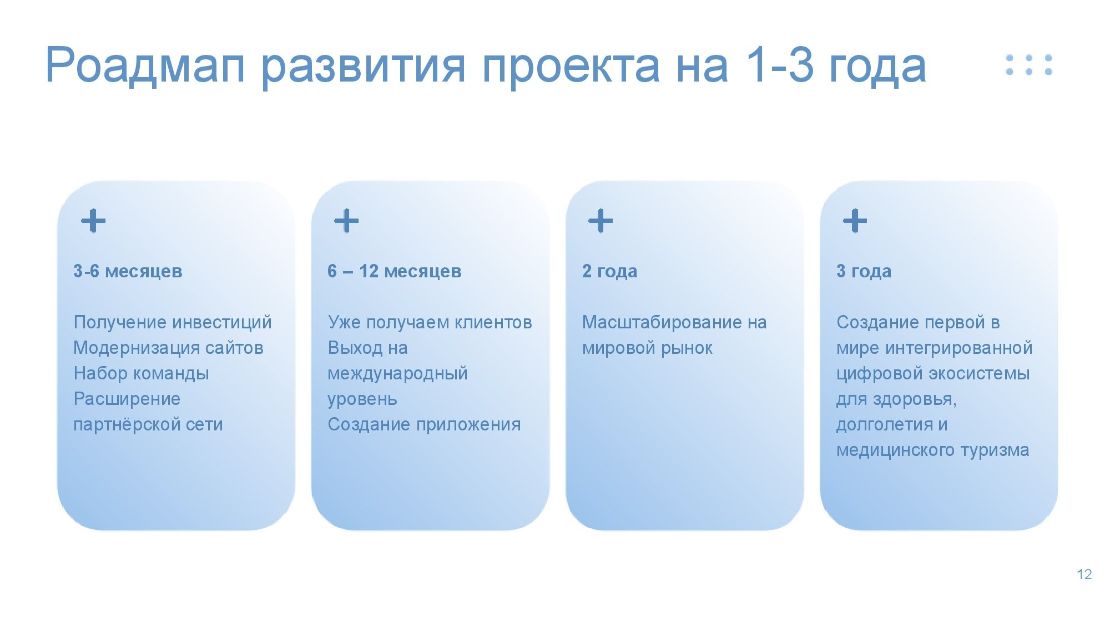 Роадмап развития проекта на 1-3 года

+

3-6 месяцев

Получение инвестиций
Модернизация сайтов
Набор команды
Расширение партнёрской сети

+

6 – 12 месяцев

Уже получаем клиентов
Выход на международный уровень
Создание приложения

+

2 года

Масштабирование на мировой рынок

+

3 года

Создание первой в мире интегрированной цифровой экосистемы для здоровья, долголетия и медицинского туризма

12